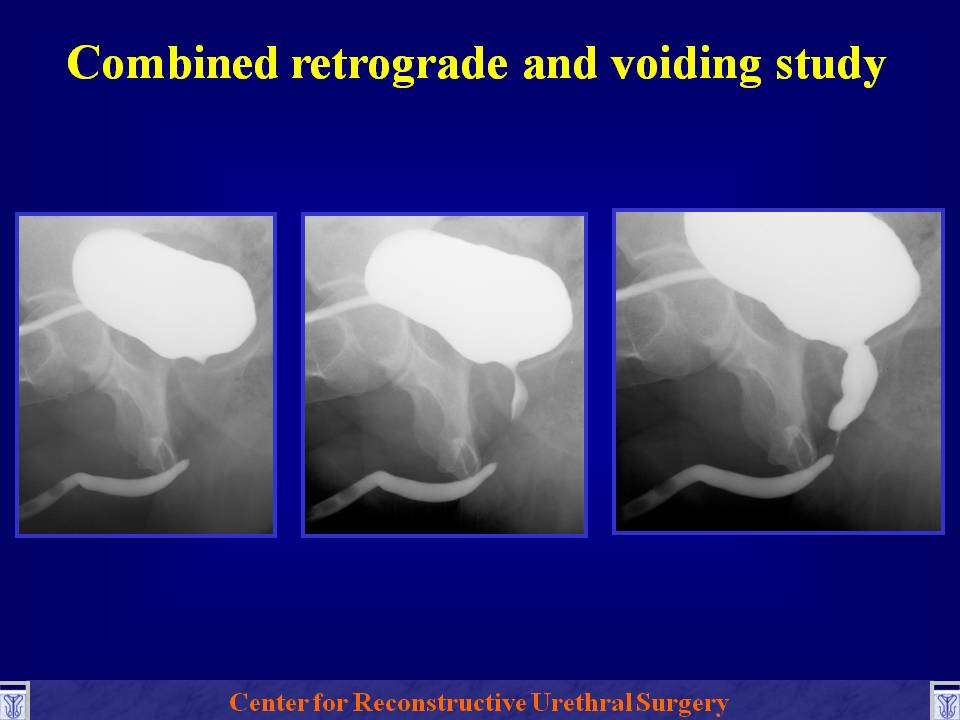 Combined retrograde and voiding study

Center for Reconstructive Urethral Surgery